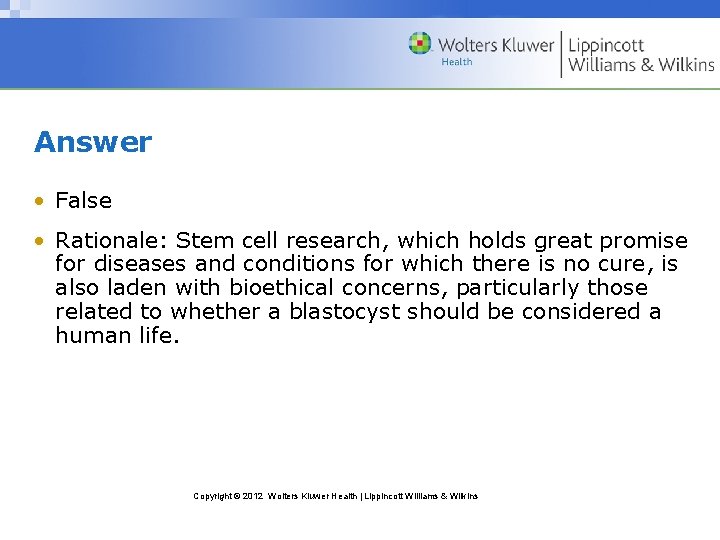 Wolters Kluwer
Health
Lippincott
Williams & Wilkins

Answer

• False

• Rationale: Stem cell research, which holds great promise for diseases and conditions for which there is no cure, is also laden with bioethical concerns, particularly those related to whether a blastocyst should be considered a human life.

Copyright © 2012 Wolters Kluwer Health | Lippincott Williams & Wilkins